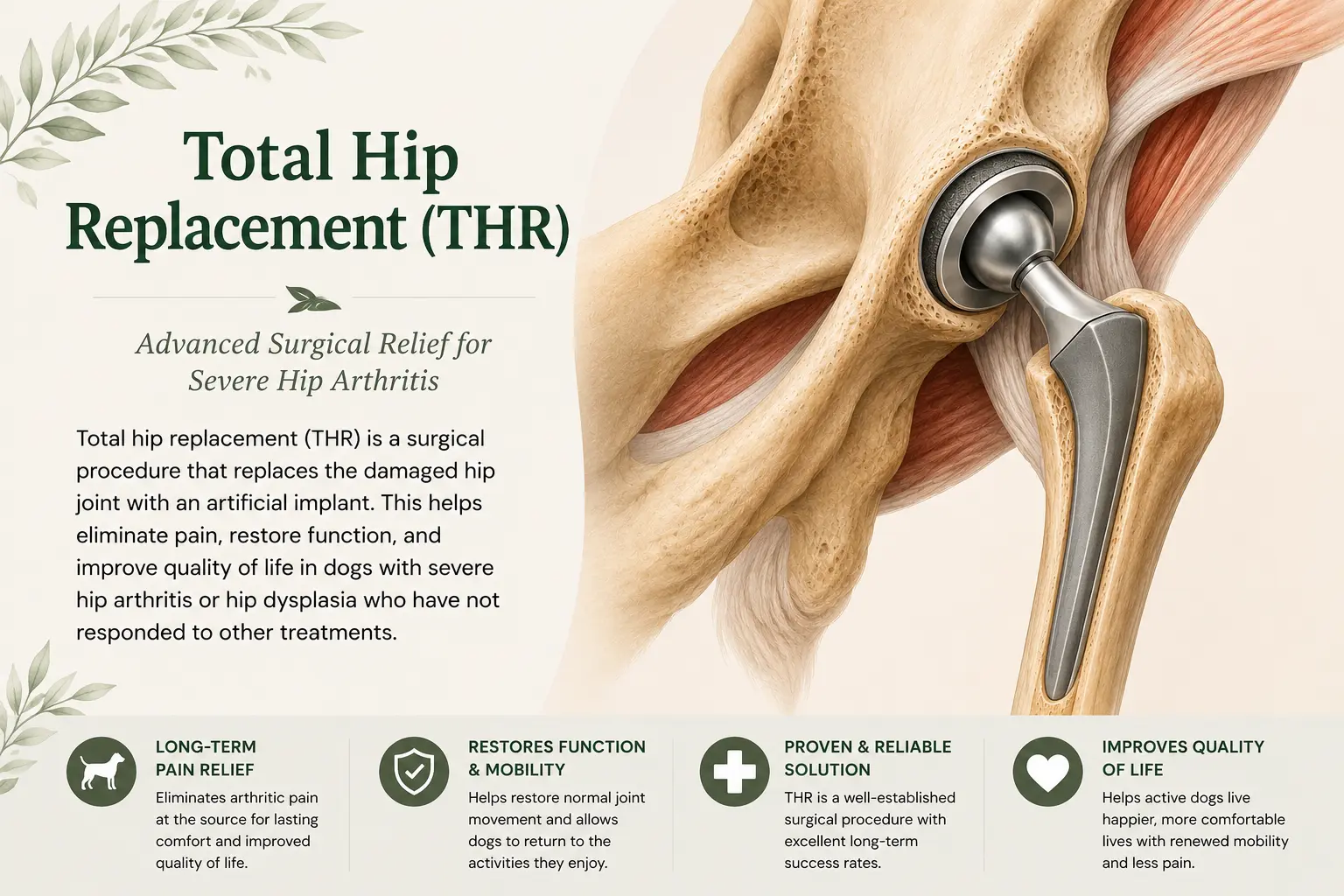 Total Hip Replacement (THR)

Advanced Surgical Relief for Severe Hip Arthritis

Total hip replacement (THR) is a surgical procedure that replaces the damaged hip joint with an artificial implant. This helps eliminate pain, restore function, and improve quality of life in dogs with severe hip arthritis or hip dysplasia who have not responded to other treatments.

LONG-TERM PAIN RELIEF
Eliminates arthritic pain at the source for lasting comfort and improved quality of life.

RESTORES FUNCTION & MOBILITY
Helps restore normal joint movement and allows dogs to return to the activities they enjoy.

PROVEN & RELIABLE SOLUTION
THR is a well-established surgical procedure with excellent long-term success rates.

IMPROVES QUALITY OF LIFE
Helps active dogs live happier, more comfortable lives with renewed mobility and less pain.